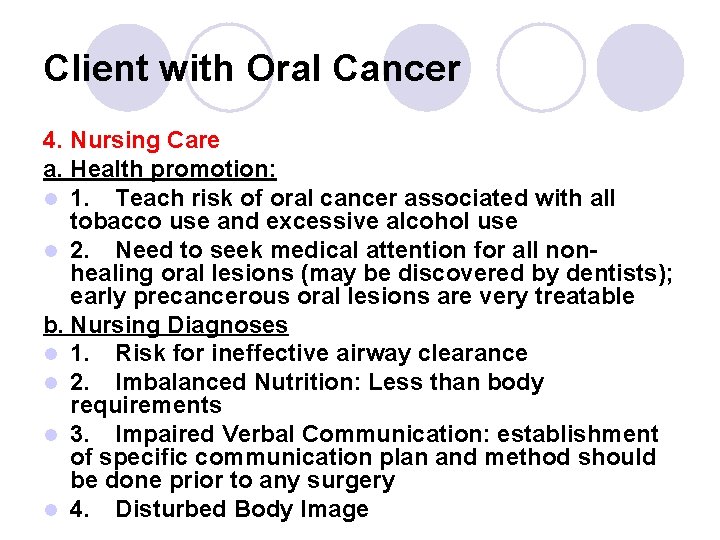 Client with Oral Cancer

4. Nursing Care
a. Health promotion:
- 1. Teach risk of oral cancer associated with all tobacco use and excessive alcohol use
- 2. Need to seek medical attention for all non-healing oral lesions (may be discovered by dentists); early precancerous oral lesions are very treatable

b. Nursing Diagnoses
- 1. Risk for ineffective airway clearance
- 2. Imbalanced Nutrition: Less than body requirements
- 3. Impaired Verbal Communication: establishment of specific communication plan and method should be done prior to any surgery
- 4. Disturbed Body Image